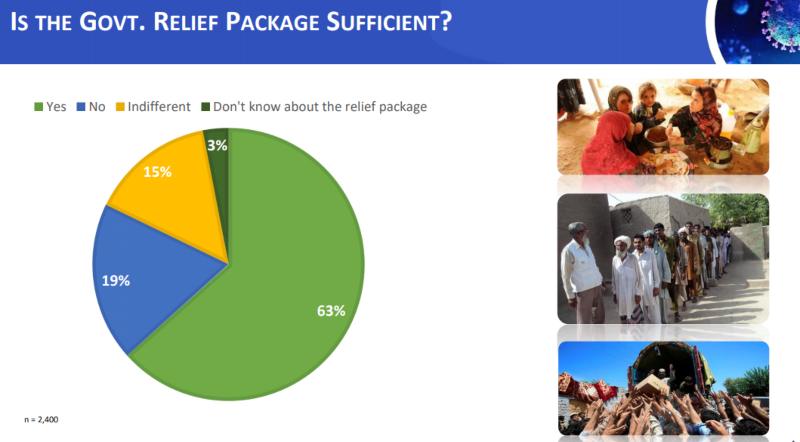 IS THE GOVT. RELIEF PACKAGE SUFFICIENT?

Yes No Indifferent Don't know about the relief package

3%

15%

19%

63%

n = 2,400